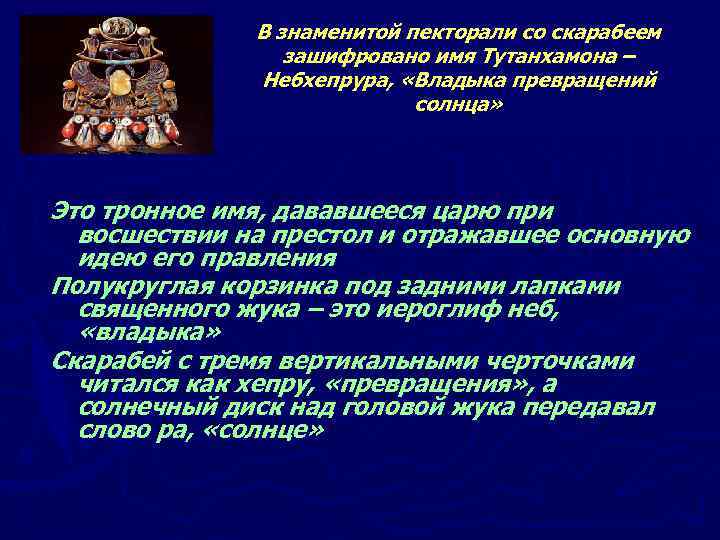 В знаменитой пекторали со скарабеем зашифровано имя Тутанхамона – Небхепрура, «Владыка превращений солнца»

Это тронное имя, дававшееся царю при восшествии на престол и отражавшее основную идею его правления

Полукруглая корзинка под задними лапками священного жука – это иероглиф неб, «владыка»

Скарабей с тремя вертикальными черточками читался как хепру, «превращения», а солнечный диск над головой жука передавал слово ра, «солнце»